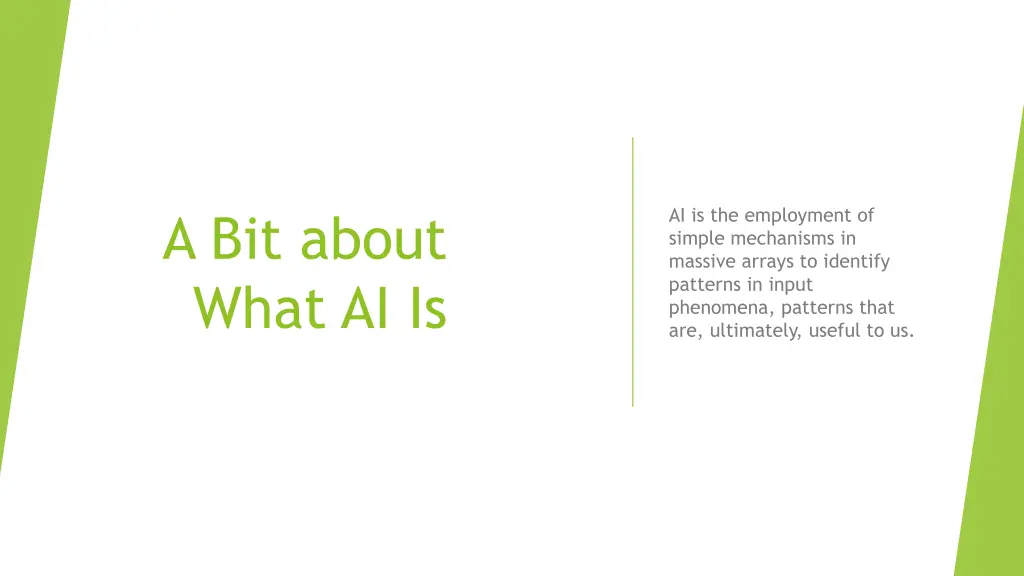 A Bit about What AI Is

AI is the employment of simple mechanisms in massive arrays to identify patterns in input phenomena, patterns that are, ultimately, useful to us.